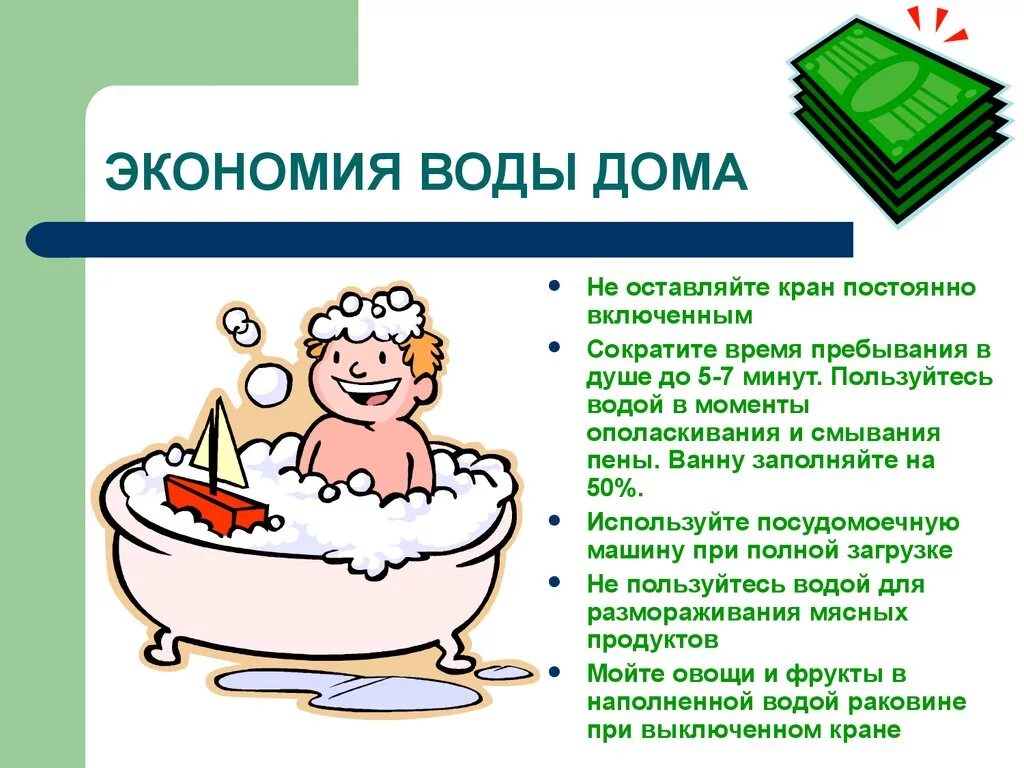 ЭКОНОМИЯ ВОДЫ ДОМА

- Не оставляйте кран постоянно включенным
- Сократите время пребывания в душе до 5-7 минут. Пользуйтесь водой в моменты ополаскивания и смывания пены. Ванну заполняйте на 50%.
- Используйте посудомоечную машину при полной загрузке
- Не пользуйтесь водой для размораживания мясных продуктов
- Мойте овощи и фрукты в наполненной водой раковине при выключенном кране